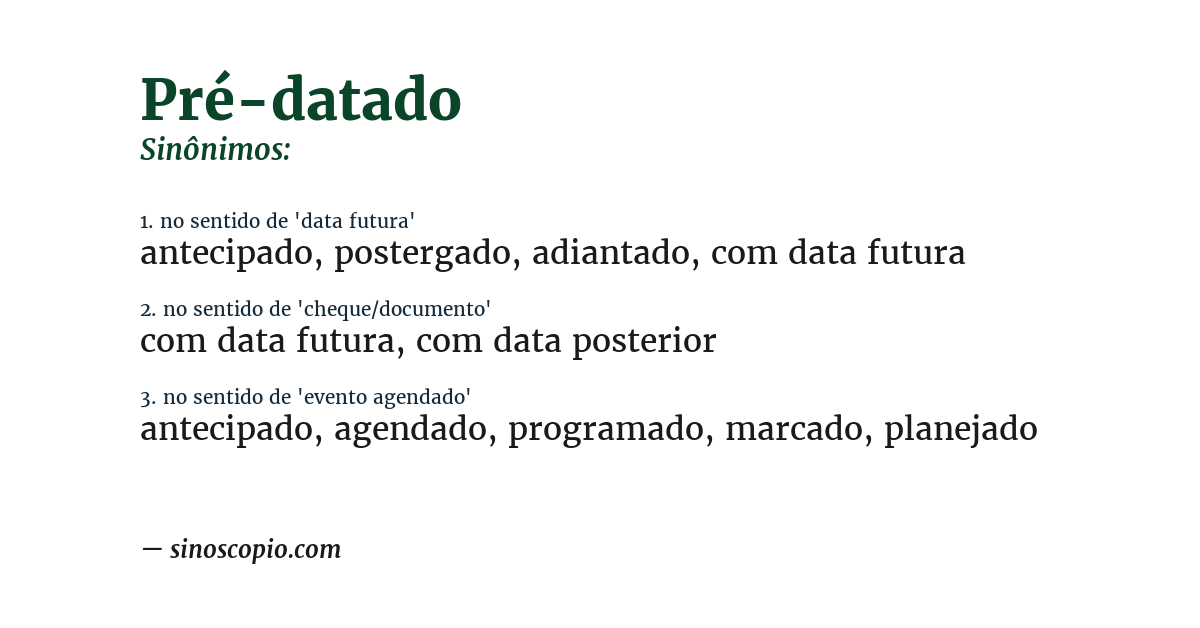 Pré-datado
Sinônimos:

1. no sentido de 'data futura'
antecipado, postergado, adiantado, com data futura

2. no sentido de 'cheque/documento'
com data futura, com data posterior

3. no sentido de 'evento agendado'
antecipado, agendado, programado, marcado, planejado

— sinoscopio.com